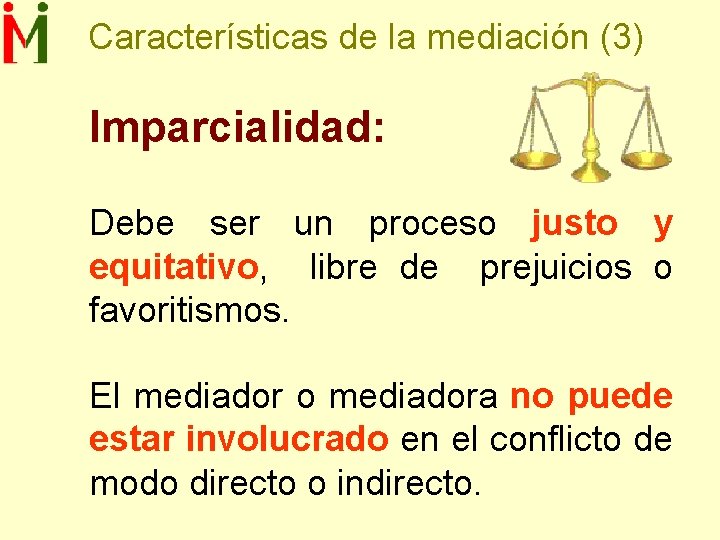 M

Características de la mediación (3)

Imparcialidad:

Debe ser un proceso justo y equitativo, libre de prejuicios o favoritismos.

El mediador o mediadora no puede estar involucrado en el conflicto de modo directo o indirecto.